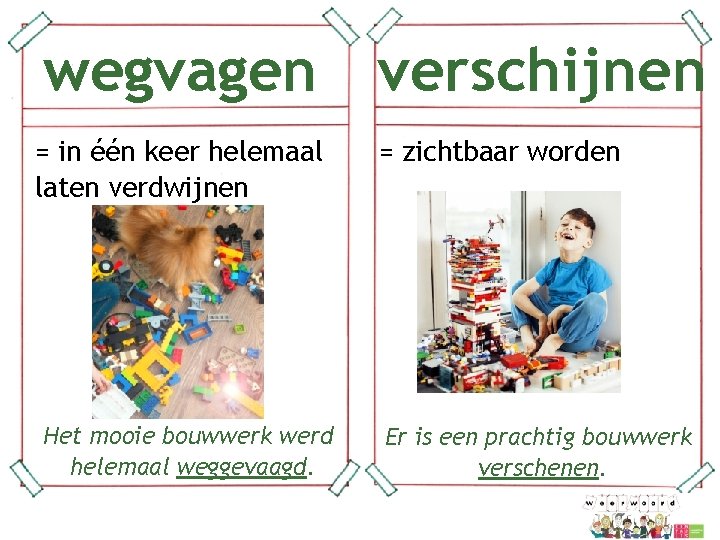 wegvagen

= in één keer helemaal laten verdwijnen

Het mooie bouwwerk werd helemaal weggevaagd.

verschijnen

= zichtbaar worden

Er is een prachtig bouwwerk verschenen.

weerwoord